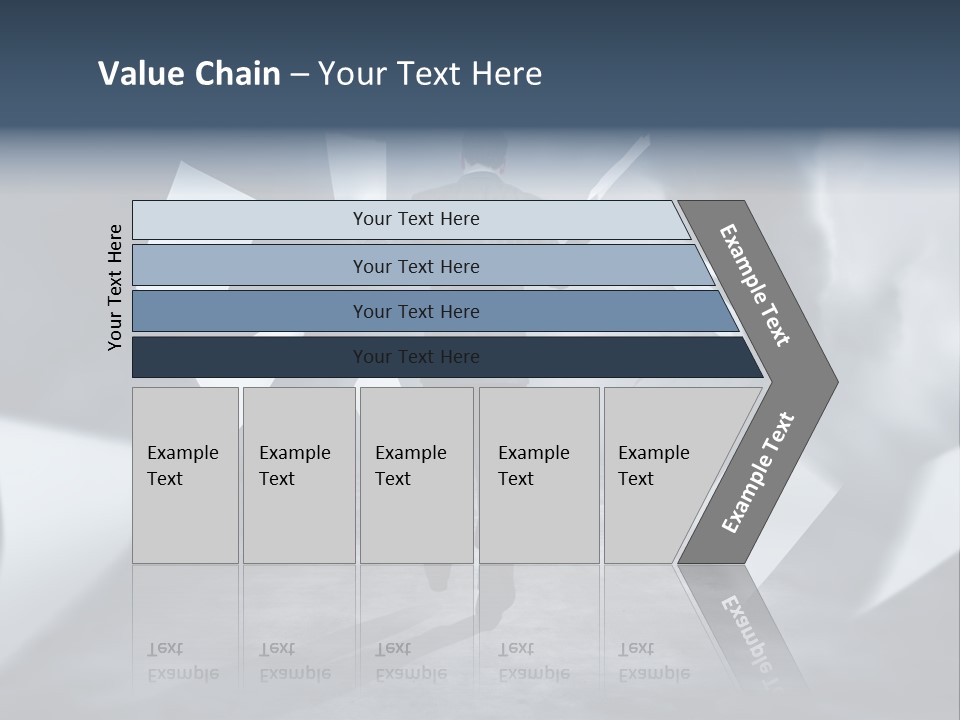 Value Chain – Your Text Here

Your Text Here

Your Text Here

Your Text Here

Your Text Here

Your Text Here

Example Text

Example Text

Example Text

Example Text

Example Text

Example Text

Example Text